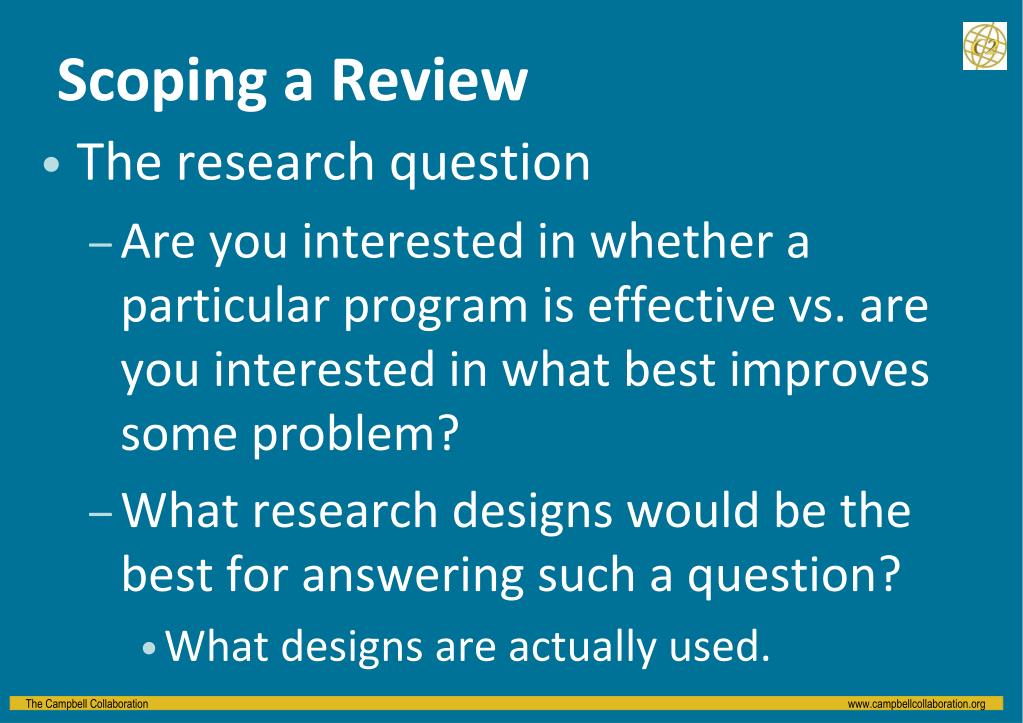 C2

Scoping a Review

• The research question

– Are you interested in whether a particular program is effective vs. are you interested in what best improves some problem?

– What research designs would be the best for answering such a question?

• What designs are actually used.

The Campbell Collaboration

www.campbellcollaboration.org